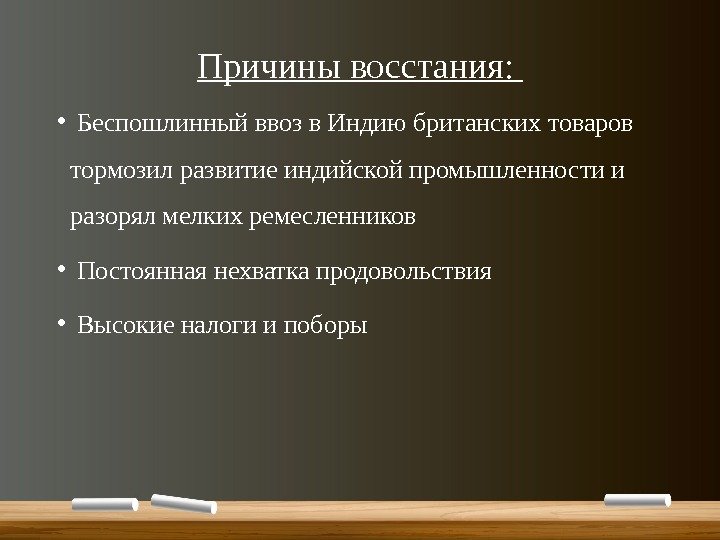 Причины восстания:

• Беспошлинный ввоз в Индию британских товаров тормозил развитие индийской промышленности и разорял мелких ремесленников

• Постоянная нехватка продовольствия

• Высокие налоги и поборы